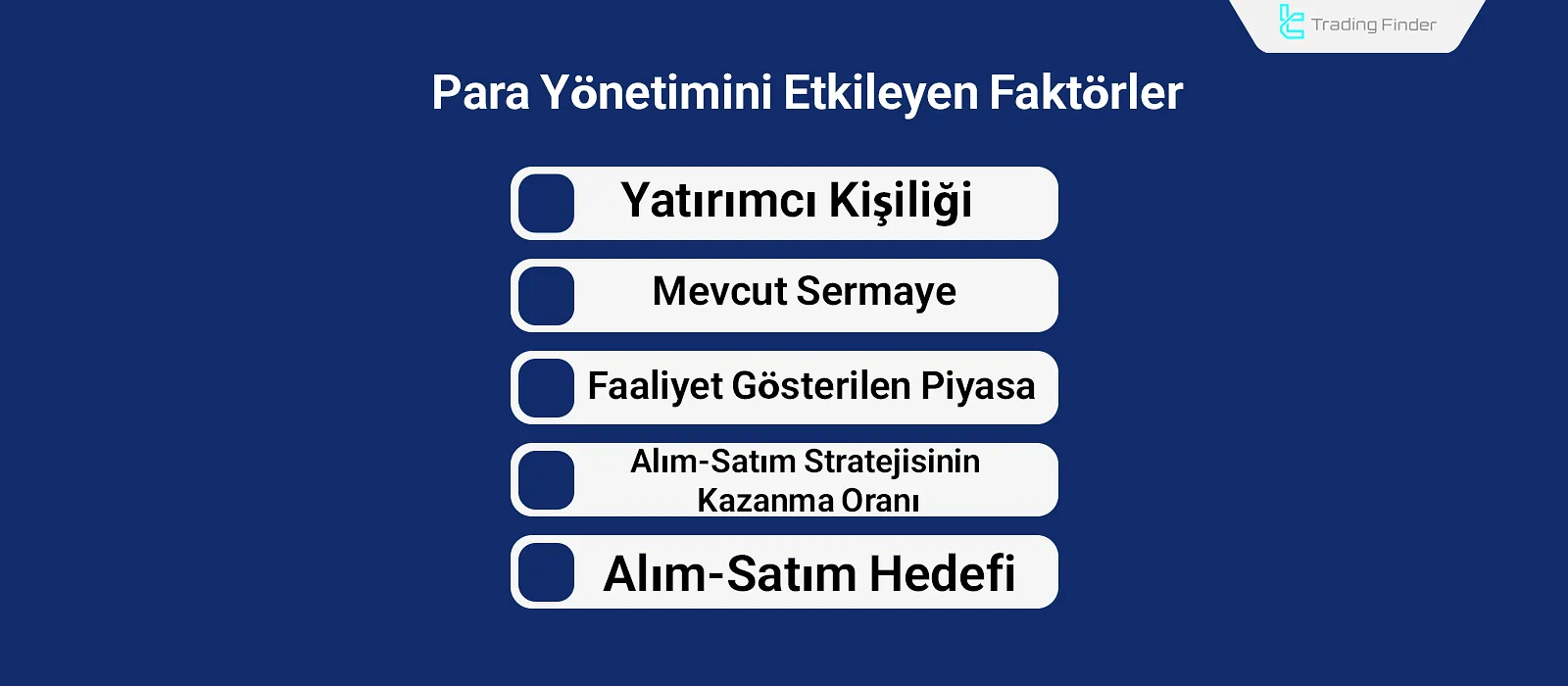 Trading Finder

Para Yönetimini Etkileyen Faktörler

Yatırımcı Kişiliği

Mevcut Sermaye

Faaliyet Gösterilen Piyasa

Alım-Satım Stratejisinin Kazanma Oranı

Alım-Satım Hedefi